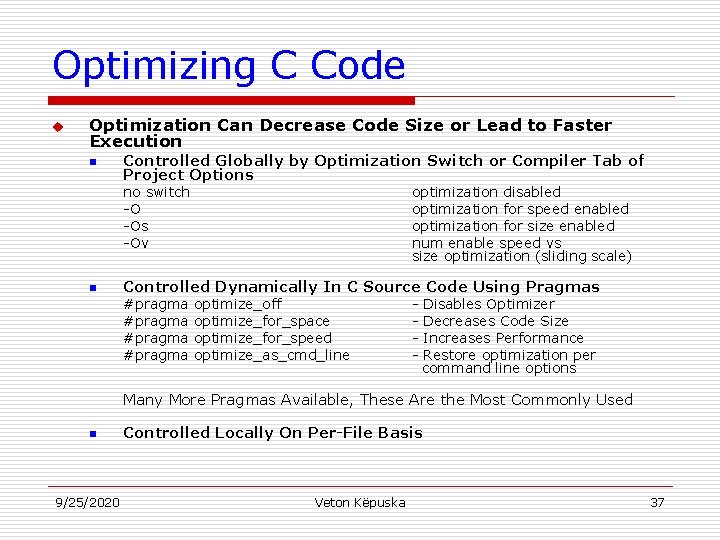 Optimizing C Code

Optimization Can Decrease Code Size or Lead to Faster Execution

Controlled Globally by Optimization Switch or Compiler Tab of Project Options

| | |
|---|---|
| no switch | optimization disabled |
| -O | optimization for speed enabled |
| -Os | optimization for size enabled |
| -Ov | num enable speed vs size optimization (sliding scale) |

Controlled Dynamically In C Source Code Using Pragmas

| | |
|---|---|
| #pragma optimize_off | - Disables Optimizer |
| #pragma optimize_for_space | - Decreases Code Size |
| #pragma optimize_for_speed | - Increases Performance |
| #pragma optimize_as_cmd_line | - Restore optimization per command line options |

Many More Pragmas Available, These Are the Most Commonly Used

Controlled Locally On Per-File Basis

9/25/2020 Veton Këpuska 37